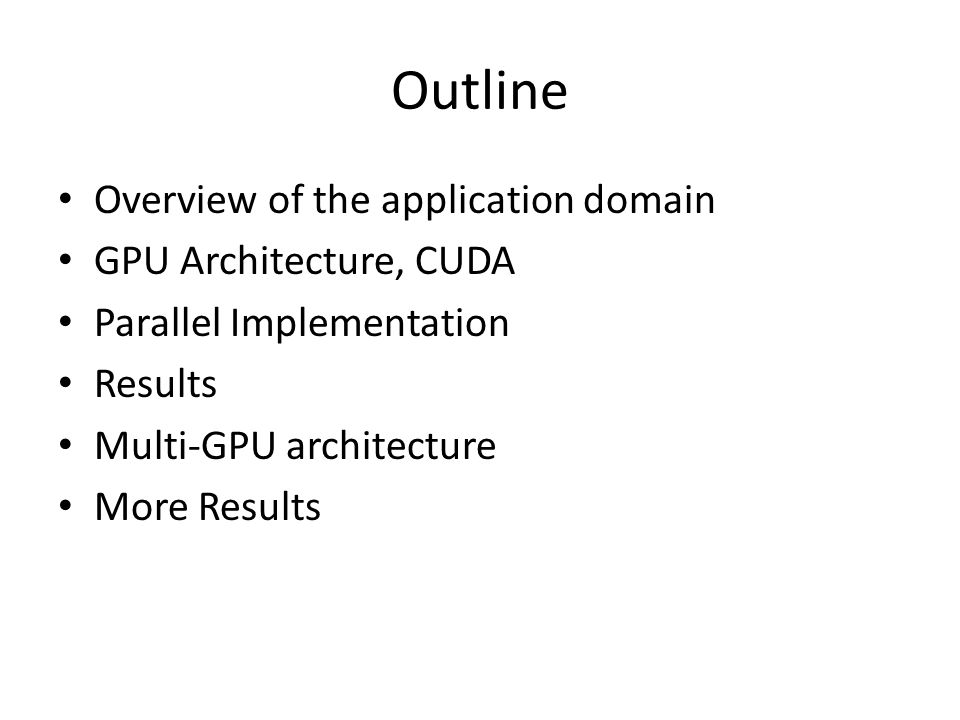 Outline

• Overview of the application domain
• GPU Architecture, CUDA
• Parallel Implementation
• Results
• Multi-GPU architecture
• More Results